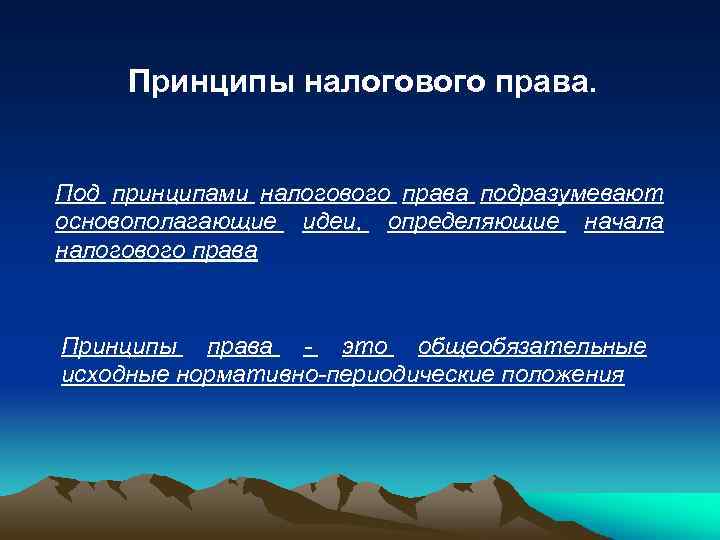 Принципы налогового права.

Под принципами налогового права подразумевают основополагающие идеи, определяющие начала налогового права

Принципы права - это общеобязательные исходные нормативно-периодические положения